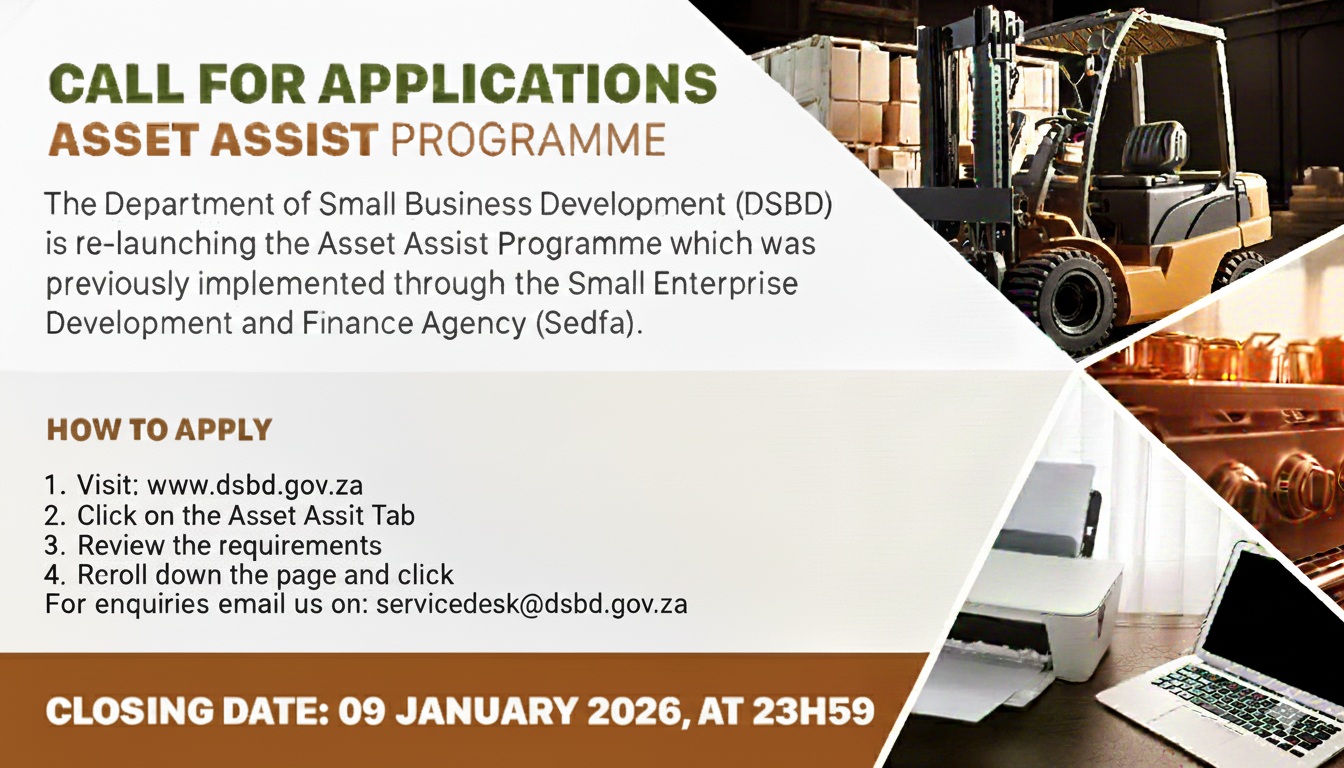 CALL FOR APPLICATIONS
ASSET ASSIST PROGRAMME

The Department of Small Business Development (DSBD) is re-launching the Asset Assist Programme which was previously implemented through the Small Enterprise Development and Finance Agency (Sedfa).

HOW TO APPLY

1. Visit: www.dsbd.gov.za
2. Click on the Asset Assit Tab
3. Review the requirements
4. Rcroll down the page and click
For enquiries email us on: servicedesk@dsbd.gov.za

CLOSING DATE: 09 JANUARY 2026, AT 23H59